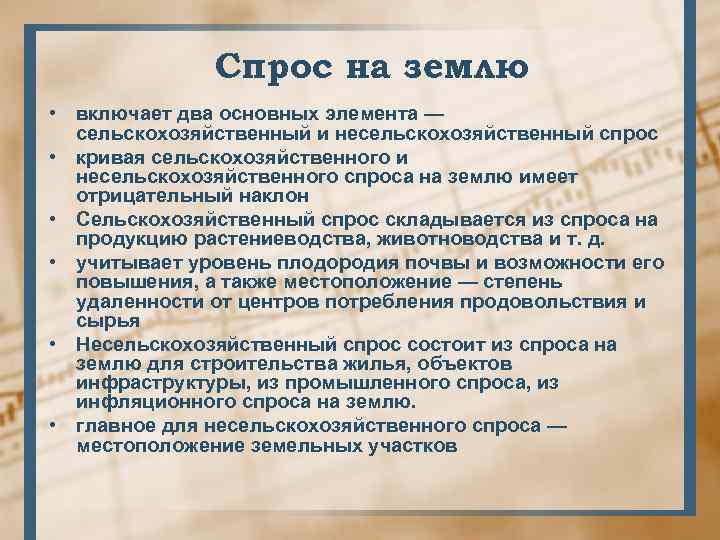 Спрос на землю

• включает два основных элемента — сельскохозяйственный и несельскохозяйственный спрос
• кривая сельскохозяйственного и несельскохозяйственного спроса на землю имеет отрицательный наклон
• Сельскохозяйственный спрос складывается из спроса на продукцию растениеводства, животноводства и т. д.
• учитывает уровень плодородия почвы и возможности его повышения, а также местоположение — степень удаленности от центров потребления продовольствия и сырья
• Несельскохозяйственный спрос состоит из спроса на землю для строительства жилья, объектов инфраструктуры, из промышленного спроса, из инфляционного спроса на землю.
• главное для несельскохозяйственного спроса — местоположение земельных участков